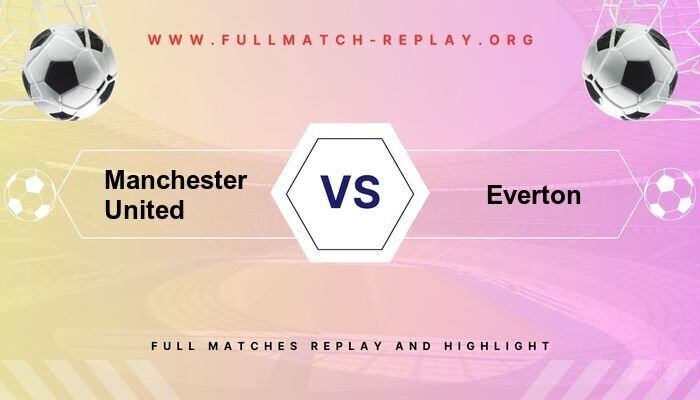 WWW.FULLMATCH-REPLAY.ORG

Manchester United

VS

Everton

FULL MATCHES REPLAY AND HIGHLIGHT